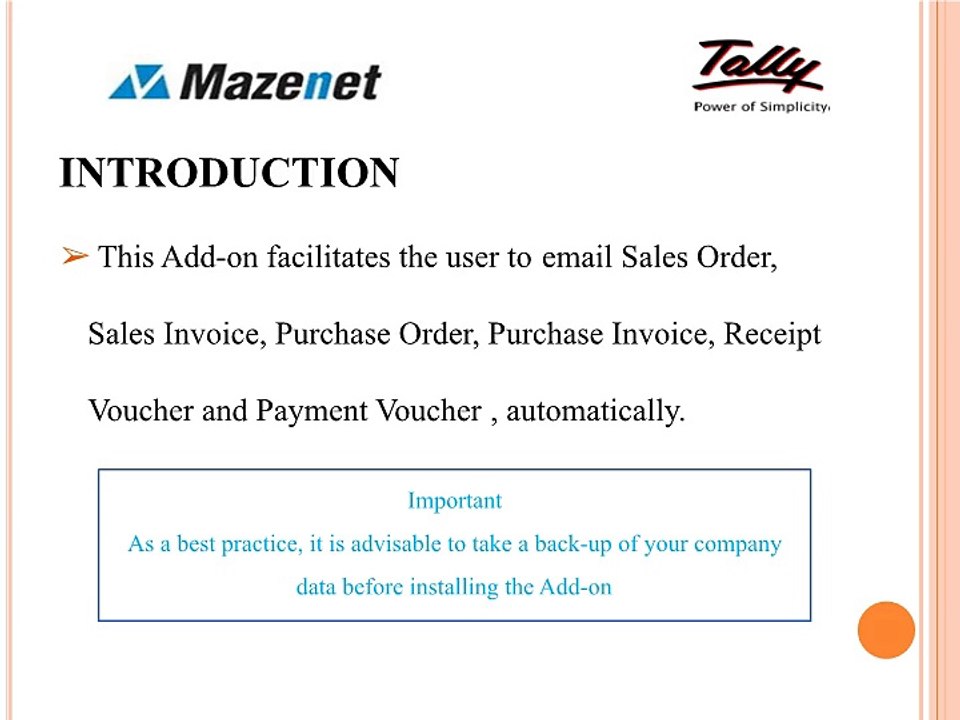 Mazenet

Tally
Power of Simplicity

INTRODUCTION

➢ This Add-on facilitates the user to email Sales Order, Sales Invoice, Purchase Order, Purchase Invoice, Receipt Voucher and Payment Voucher , automatically.

Important
As a best practice, it is advisable to take a back-up of your company data before installing the Add-on